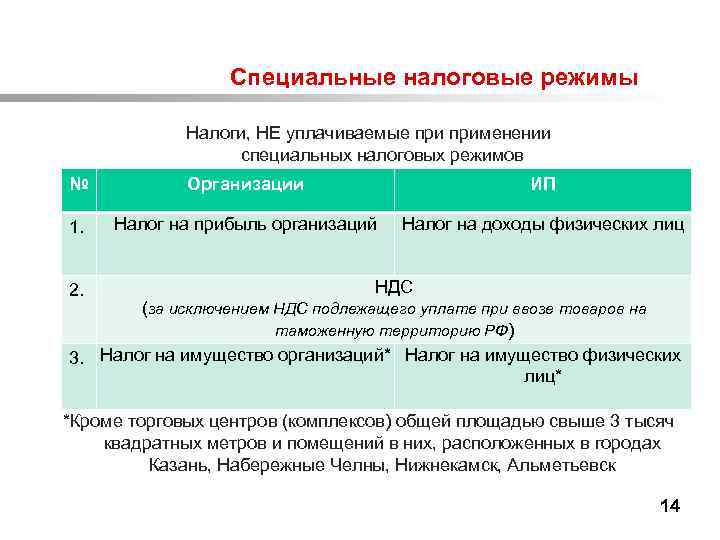 Специальные налоговые режимы

Налоги, НЕ уплачиваемые при применении специальных налоговых режимов

| № | Организации | ИП |
|---|---|---|
| 1. | Налог на прибыль организаций | Налог на доходы физических лиц |
| 2. | НДС (за исключением НДС подлежащего уплате при ввозе товаров на таможенную территорию РФ) | |
| 3. | Налог на имущество организаций* | Налог на имущество физических лиц* |

*Кроме торговых центров (комплексов) общей площадью свыше 3 тысяч квадратных метров и помещений в них, расположенных в городах Казань, Набережные Челны, Нижнекамск, Альметьевск

14